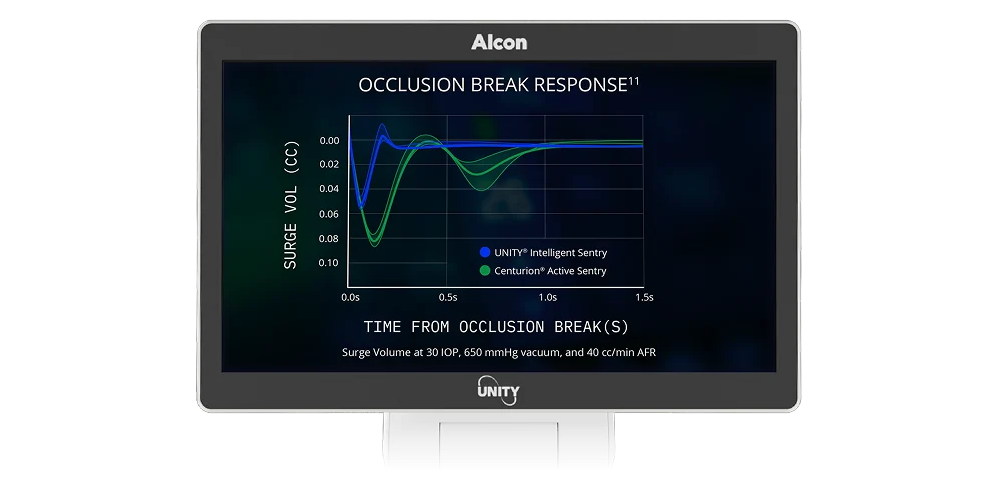 Alcon

OCCLUSION BREAK RESPONSE$^{11}$

SURGE VOL (CC)

0.00
0.02
0.04
0.06
0.08
0.10

UNITY® Intelligent Sentry
Centurion® Active Sentry

0.0s
0.5s
1.0s
1.5s

TIME FROM OCCLUSION BREAK(S)

Surge Volume at 30 IOP, 650 mmHg vacuum, and 40 cc/min AFR

UNITY